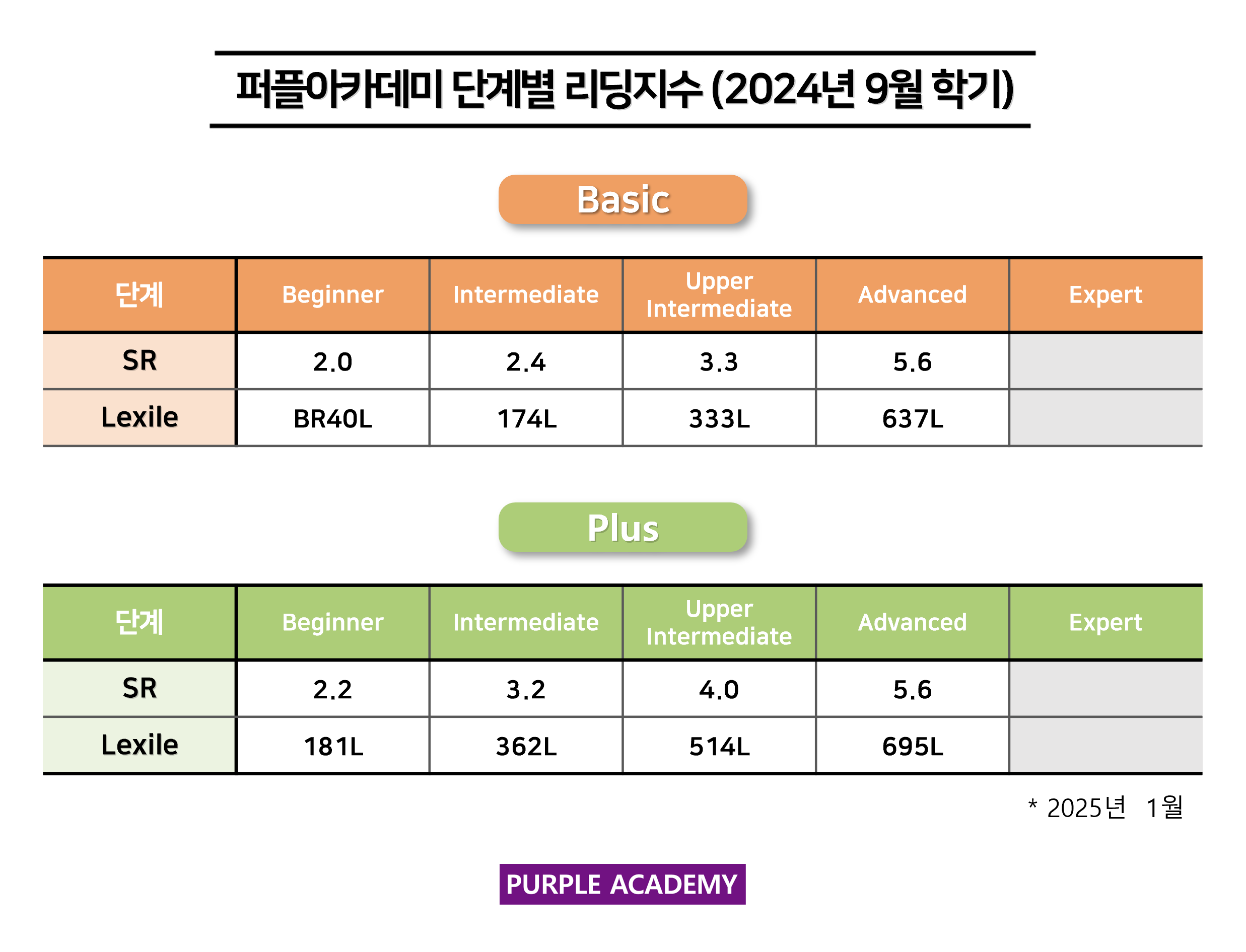 퍼플아카데미 단계별 리딩지수 (2024년 9월 학기)

Basic

| 단계 | Beginner | Intermediate | Upper Intermediate | Advanced | Expert |
|---|---|---|---|---|---|
| SR | 2.0 | 2.4 | 3.3 | 5.6 | |
| Lexile | BR40L | 174L | 333L | 637L | |

Plus

| 단계 | Beginner | Intermediate | Upper Intermediate | Advanced | Expert |
|---|---|---|---|---|---|
| SR | 2.2 | 3.2 | 4.0 | 5.6 | |
| Lexile | 181L | 362L | 514L | 695L | |

* 2025년 1월

PURPLE ACADEMY